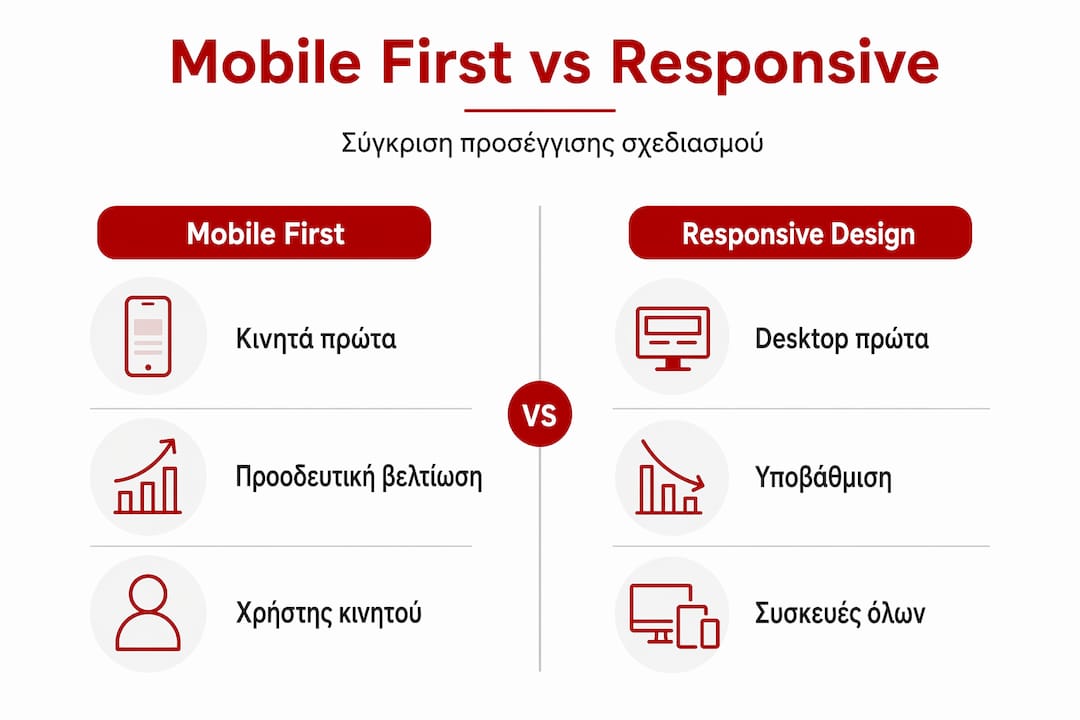 Mobile First vs Responsive

Σύγκριση προσέγγισης σχεδιασμού

Mobile First

Κινητά πρώτα

Προοδευτική βελτίωση

Χρήστης κινητού

VS

Responsive Design

Desktop πρώτα

Υποβάθμιση

Συσκευές όλων